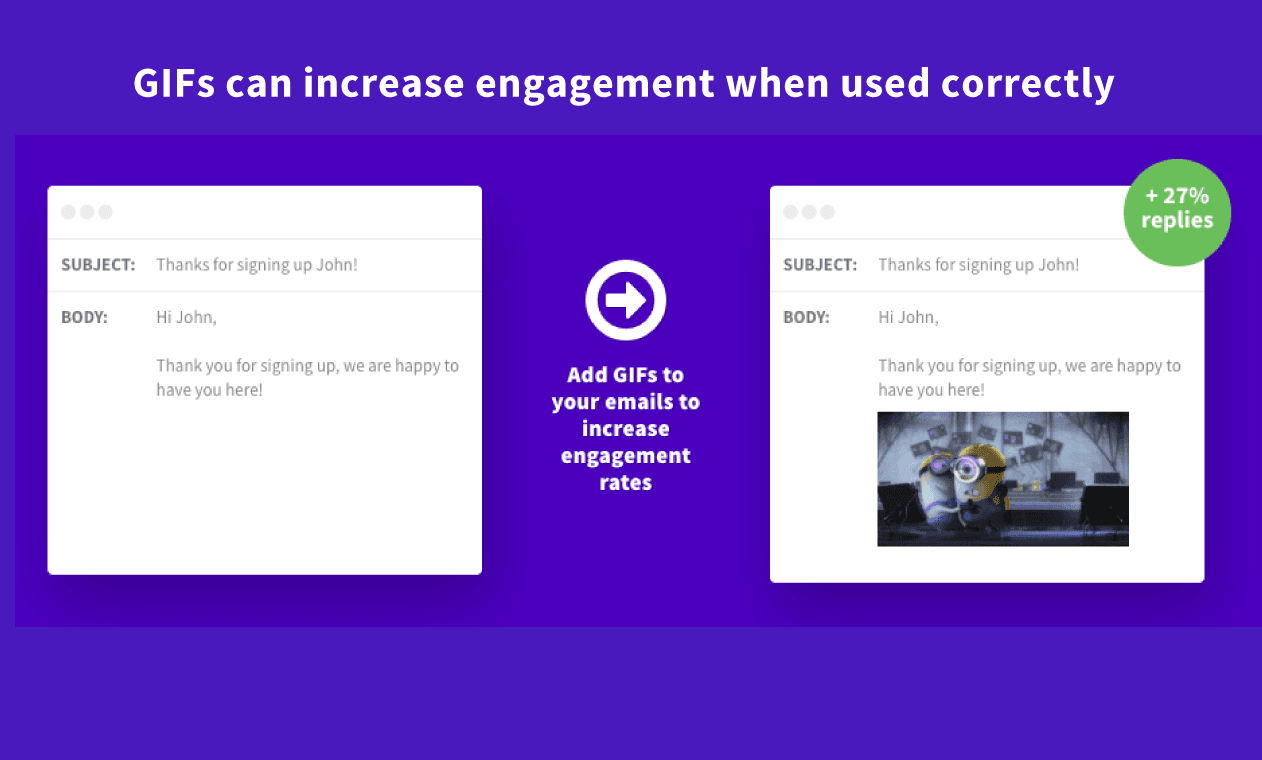 GIFs can increase engagement when used correctly

SUBJECT: Thanks for signing up John!

BODY: Hi John,

Thank you for signing up, we are happy to have you here!

Add GIFs to your emails to increase engagement rates

+ 27% replies

SUBJECT: Thanks for signing up John!

BODY: Hi John,

Thank you for signing up, we are happy to have you here!